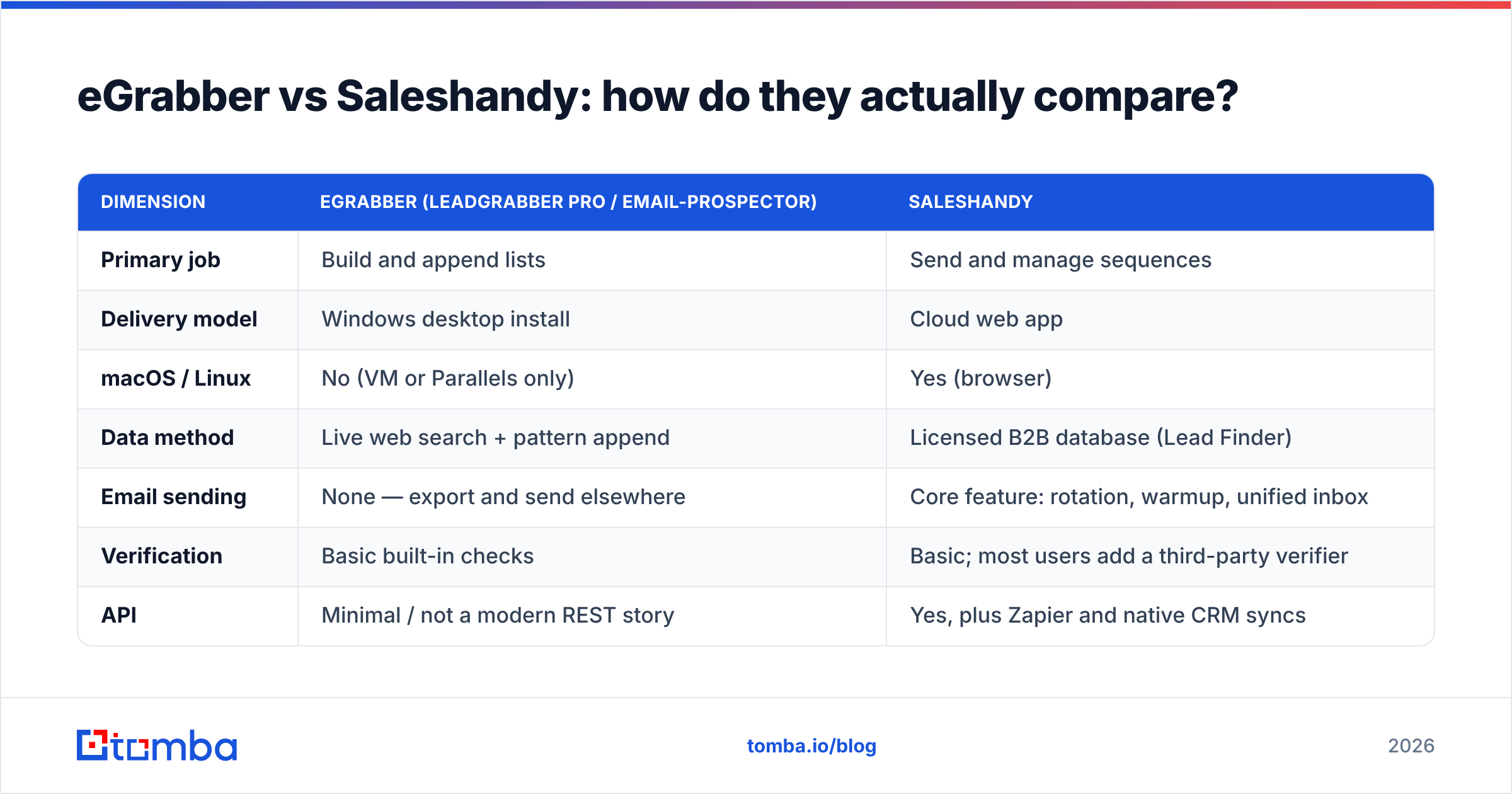 eGrabber vs Saleshandy: how do they actually compare?

| DIMENSION | EGRABBER (LEADGRABBER PRO / EMAIL-PROSPECTOR) | SALESHANDY |
|---|---|---|
| Primary job | Build and append lists | Send and manage sequences |
| Delivery model | Windows desktop install | Cloud web app |
| macOS / Linux | No (VM or Parallels only) | Yes (browser) |
| Data method | Live web search + pattern append | Licensed B2B database (Lead Finder) |
| Email sending | None — export and send elsewhere | Core feature: rotation, warmup, unified inbox |
| Verification | Basic built-in checks | Basic; most users add a third-party verifier |
| API | Minimal / not a modern REST story | Yes, plus Zapier and native CRM syncs |

tomba

tomba.io/blog

2026